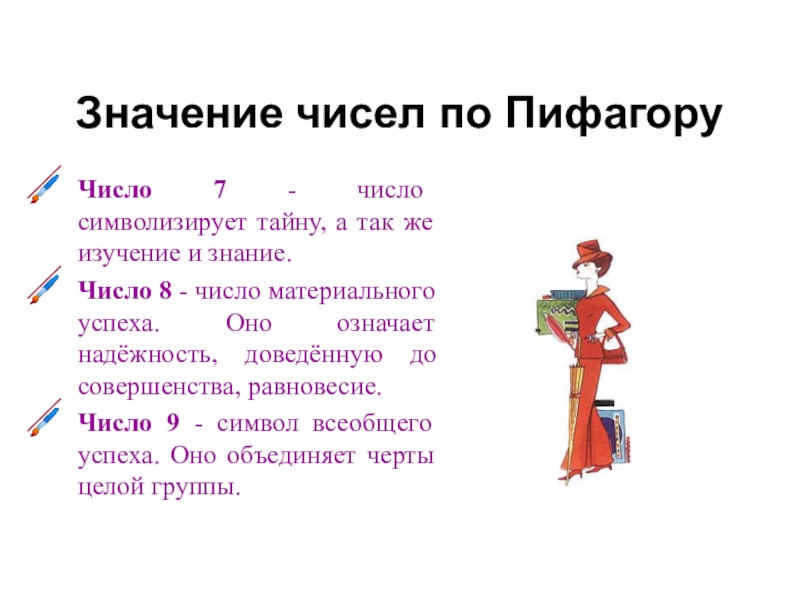 Значение чисел по Пифагору

Число 7 - число символизирует тайну, а так же изучение и знание.

Число 8 - число материального успеха. Оно означает надёжность, доведённую до совершенства, равновесие.

Число 9 - символ всеобщего успеха. Оно объединяет черты целой группы.